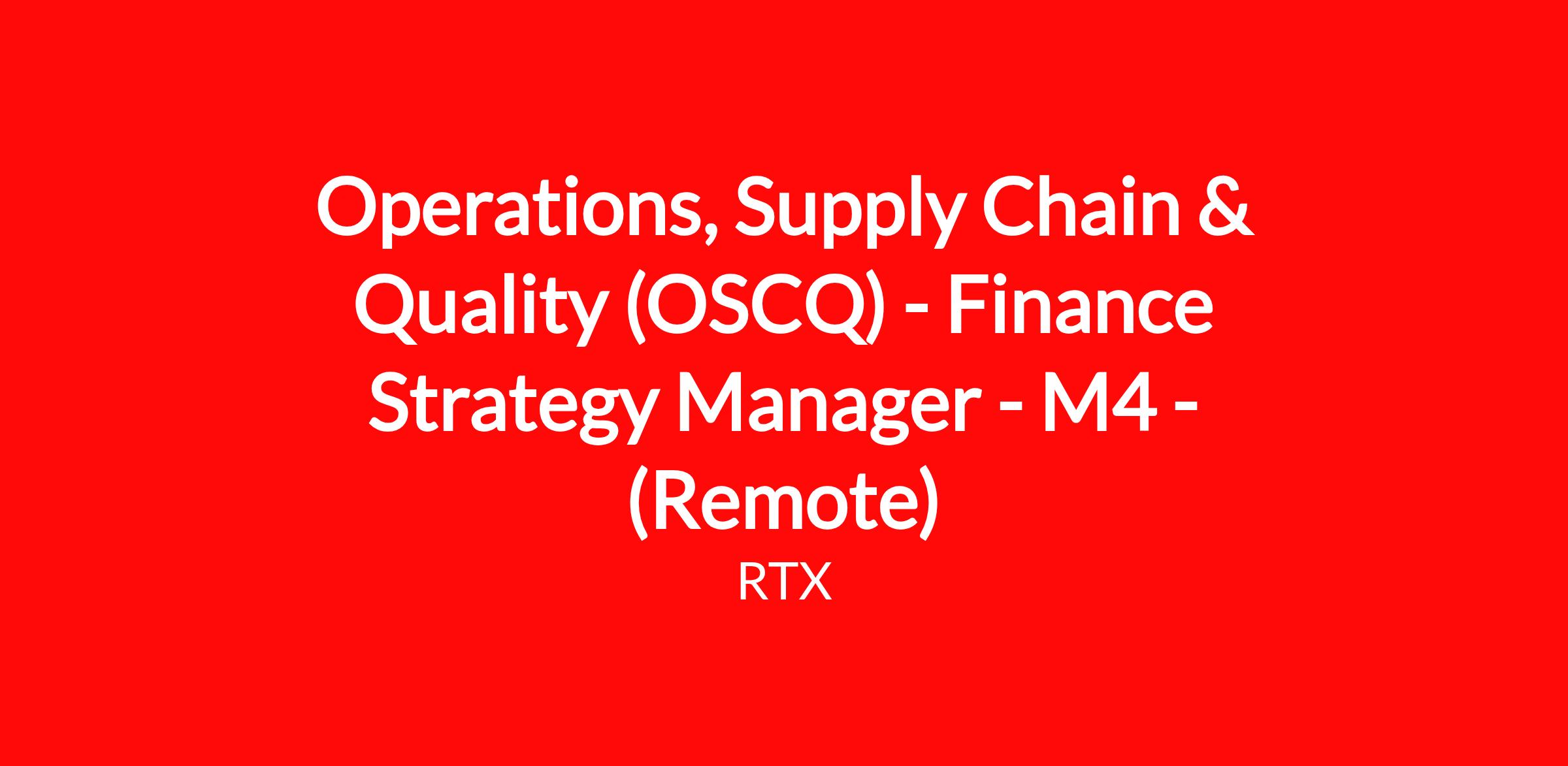 Operations, Supply Chain & Quality (OSCQ) - Finance Strategy Manager - M4 - (Remote)

RTX